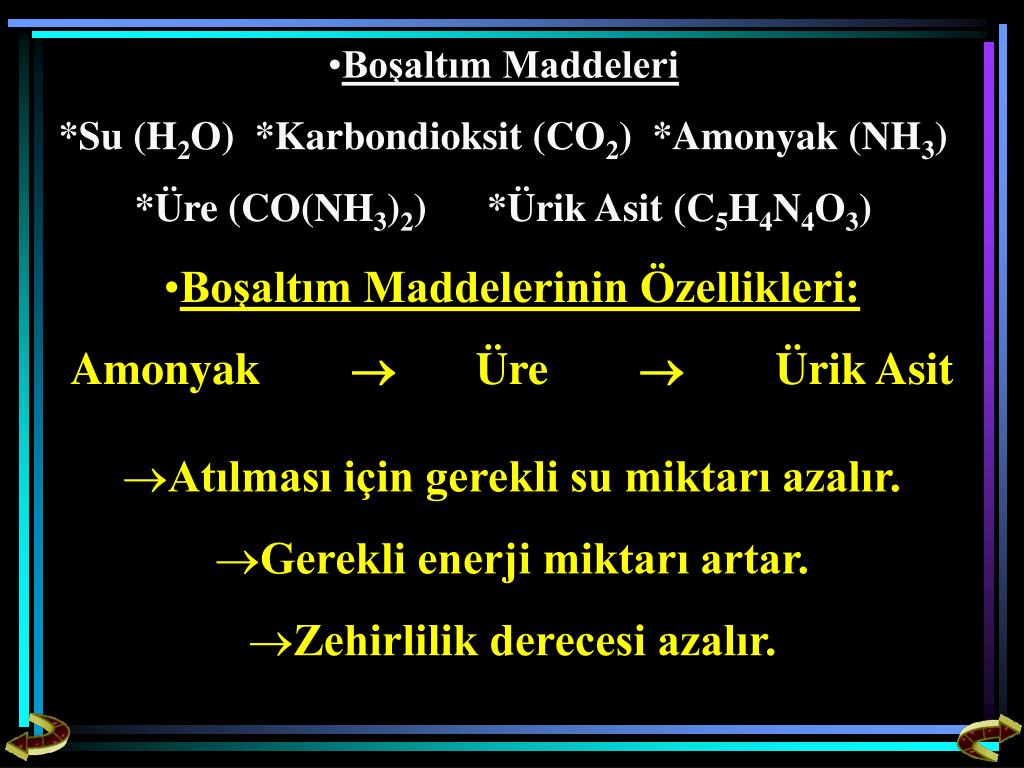 •Boşaltım Maddeleri

*Su ($H_2O$) *Karbondioksit ($CO_2$) *Amonyak ($NH_3$)

*Üre ($CO(NH_3)_2$) *Ürik Asit ($C_5H_4N_4O_3$)

•Boşaltım Maddelerinin Özellikleri:

Amonyak $\rightarrow$ Üre $\rightarrow$ Ürik Asit

$\rightarrow$Atılması için gerekli su miktarı azalır.

$\rightarrow$Gerekli enerji miktarı artar.

$\rightarrow$Zehirlilik derecesi azalır.